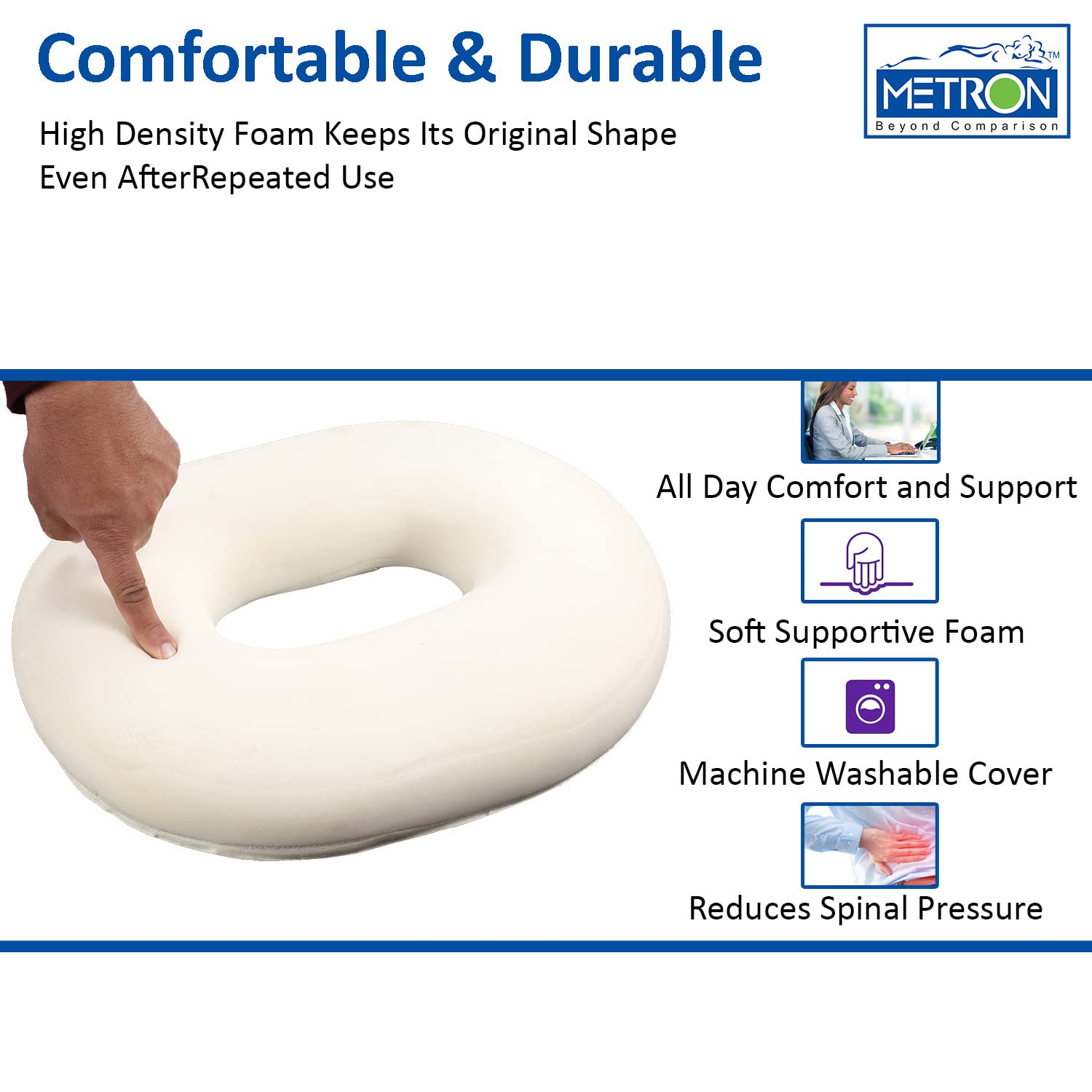 Comfortable & Durable

High Density Foam Keeps Its Original Shape Even AfterRepeated Use

METRON™
Beyond Comparison

All Day Comfort and Support

Soft Supportive Foam

Machine Washable Cover

Reduces Spinal Pressure